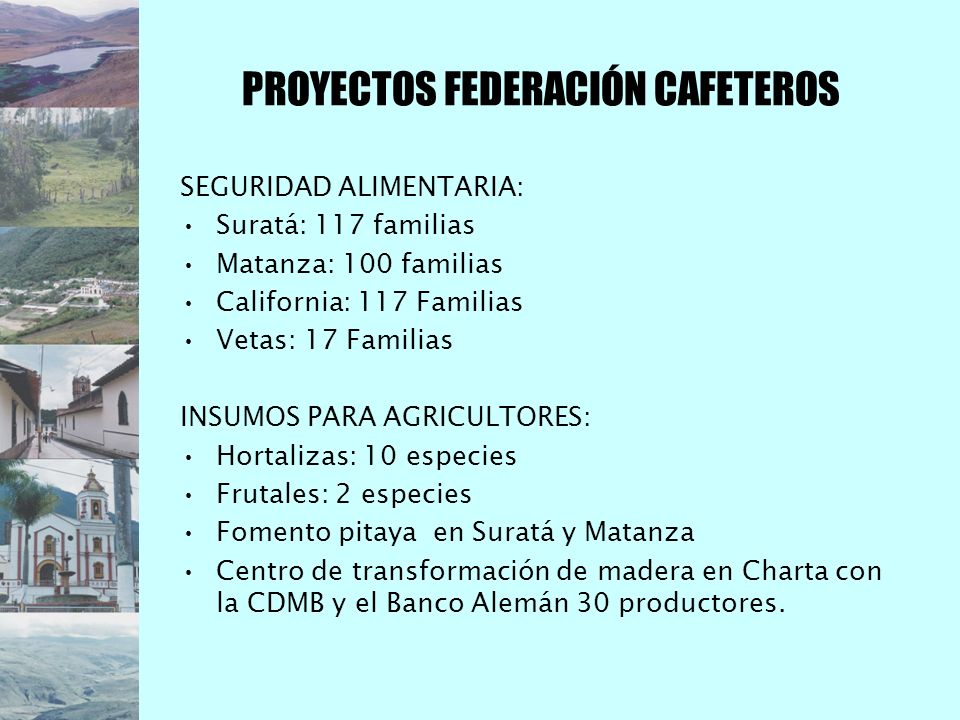 PROYECTOS FEDERACIÓN CAFETEROS

SEGURIDAD ALIMENTARIA:
• Suratá: 117 familias
• Matanza: 100 familias
• California: 117 Familias
• Vetas: 17 Familias

INSUMOS PARA AGRICULTORES:
• Hortalizas: 10 especies
• Frutales: 2 especies
• Fomento pitaya en Suratá y Matanza
• Centro de transformación de madera en Charta con la CDMB y el Banco Alemán 30 productores.